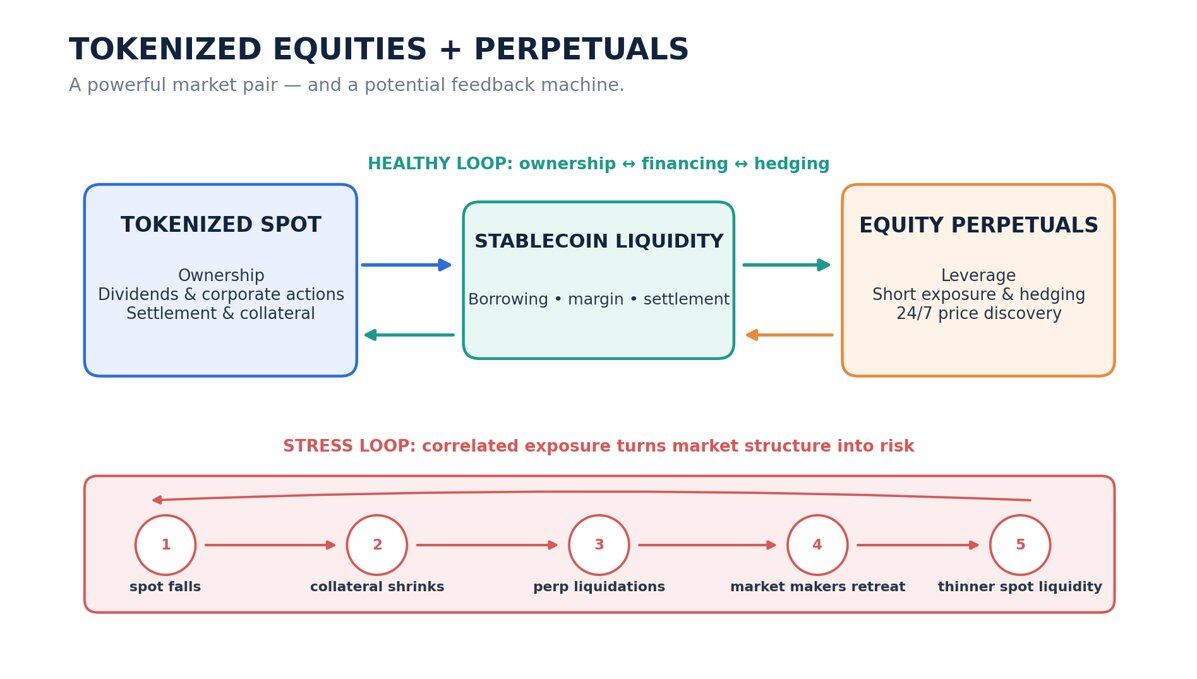 TOKENIZED EQUITIES + PERPETUALS

A powerful market pair — and a potential feedback machine.

HEALTHY LOOP: ownership ↔ financing ↔ hedging

TOKENIZED SPOT

Ownership
Dividends & corporate actions
Settlement & collateral

STABLECOIN LIQUIDITY

Borrowing • margin • settlement

EQUITY PERPETUALS

Leverage
Short exposure & hedging
24/7 price discovery

STRESS LOOP: correlated exposure turns market structure into risk

1
spot falls

2
collateral shrinks

3
perp liquidations

4
market makers retreat

5
thinner spot liquidity